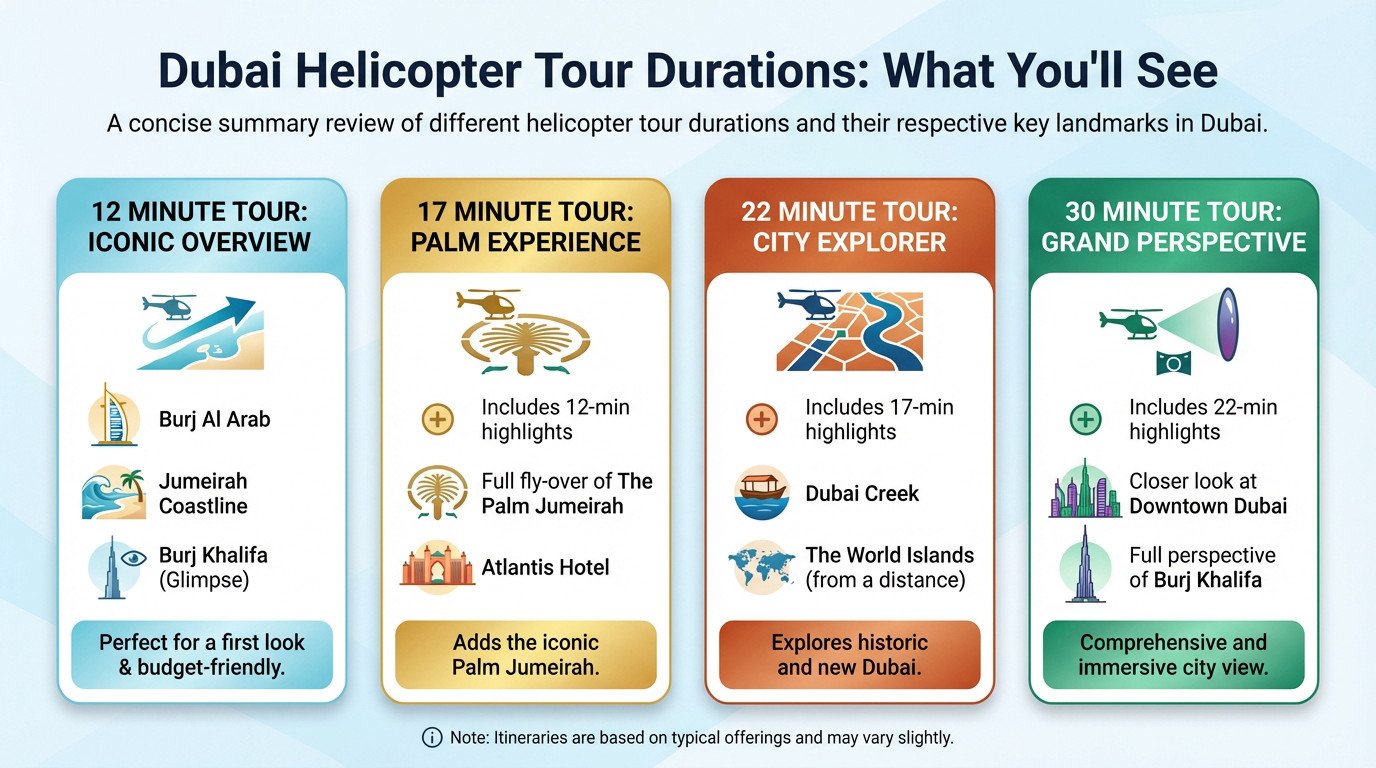 Dubai Helicopter Tour Durations: What You'll See

A concise summary review of different helicopter tour durations and their respective key landmarks in Dubai.

12 MINUTE TOUR: ICONIC OVERVIEW

Burj Al Arab

Jumeirah Coastline

Burj Khalifa (Glimpse)

Perfect for a first look & budget-friendly.

17 MINUTE TOUR: PALM EXPERIENCE

Includes 12-min highlights

Full fly-over of The Palm Jumeirah

Atlantis Hotel

Adds the iconic Palm Jumeirah.

22 MINUTE TOUR: CITY EXPLORER

Includes 17-min highlights

Dubai Creek

The World Islands (from a distance)

Explores historic and new Dubai.

30 MINUTE TOUR: GRAND PERSPECTIVE

Includes 22-min highlights

Closer look at Downtown Dubai

Full perspective of Burj Khalifa

Comprehensive and immersive city view.

Note: Itineraries are based on typical offerings and may vary slightly.